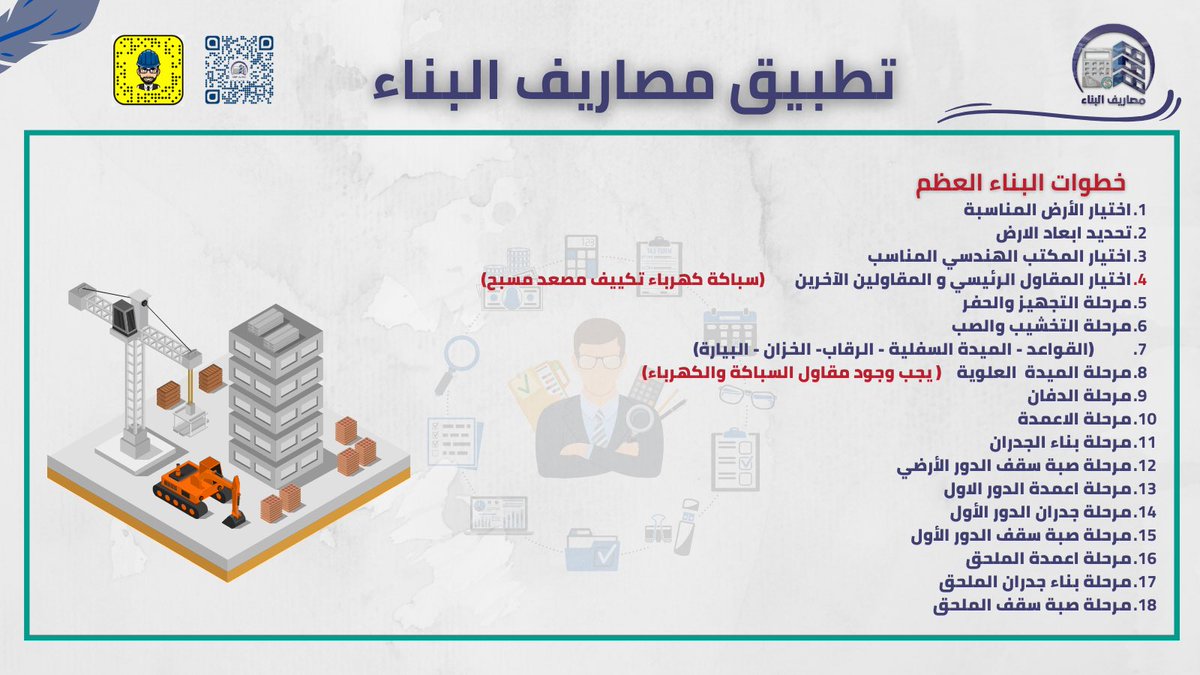 مصاريف البناء

تطبيق مصاريف البناء

خطوات البناء العظم
1.اختيار الأرض المناسبة
2.تحديد ابعاد الارض
3.اختيار المكتب الهندسي المناسب
4.اختيار المقاول الرئيسي و المقاولين الآخرين (سباكة كهرباء تكييف مصعد مسبح)
5.مرحلة التجهيز والحفر
6.مرحلة التخشيب والصب
7. (القواعد - الميدة السفلية - الرقاب- الخزان - البيارة)
8.مرحلة الميدة العلوية ( يجب وجود مقاول السباكة والكهرباء)
9.مرحلة الدفان
10.مرحلة الاعمدة
11.مرحلة بناء الجدران
12.مرحلة صبة سقف الدور الأرضي
13.مرحلة اعمدة الدور الاول
14.مرحلة جدران الدور الأول
15.مرحلة صبة سقف الدور الأول
16.مرحلة اعمدة الملحق
17.مرحلة بناء جدران الملحق
18.مرحلة صبة سقف الملحق